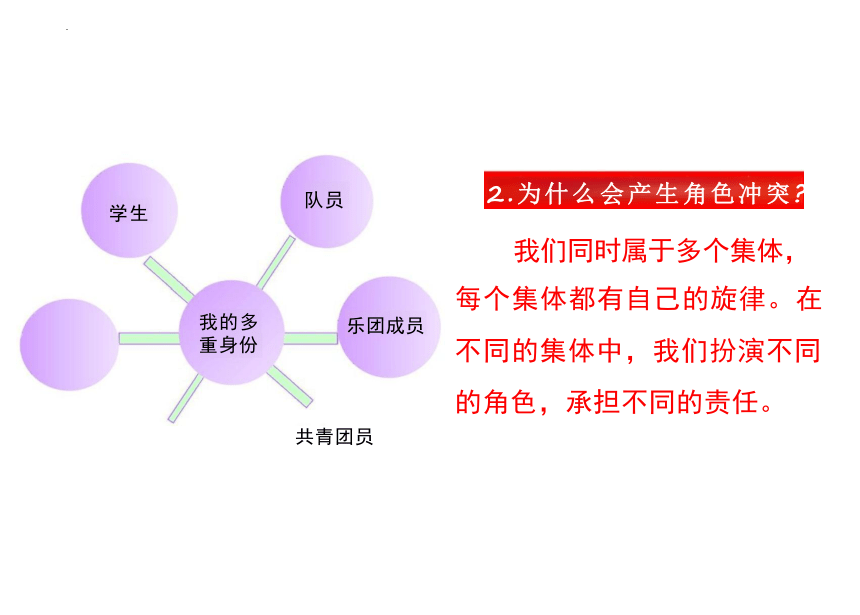 学生

队员

我的多重身份

乐团成员

共青团员

2.为什么会产生角色冲突?

我们同时属于多个集体，每个集体都有自己的旋律。在不同的集体中，我们扮演不同的角色，承担不同的责任。